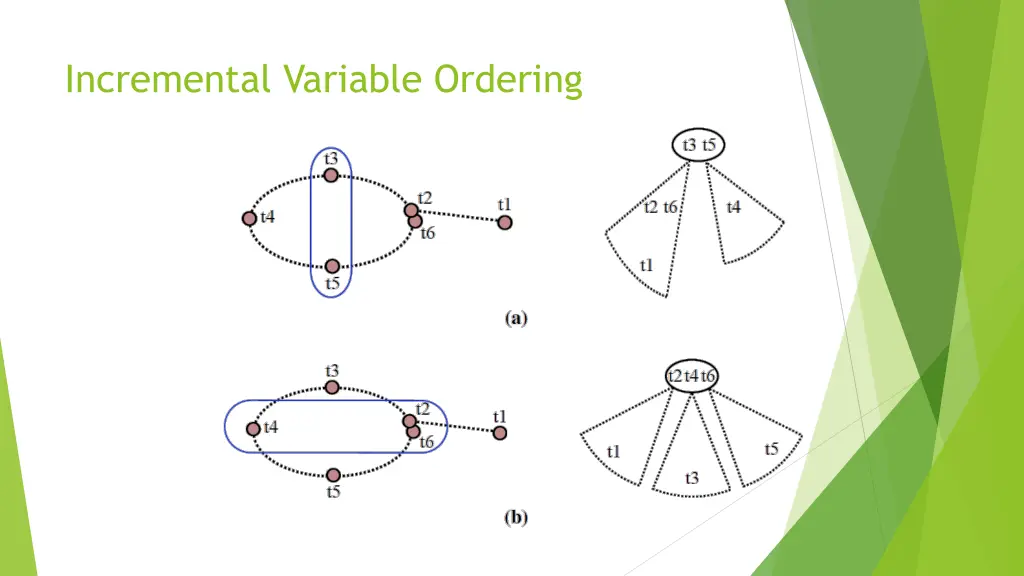 Incremental Variable Ordering

t3
t4
t2
t6
t1
t5

t3 t5
t2 t6
t4
t1

(a)

t3
t4
t2
t6
t1
t5

t2 t4 t6
t1
t3
t5

(b)